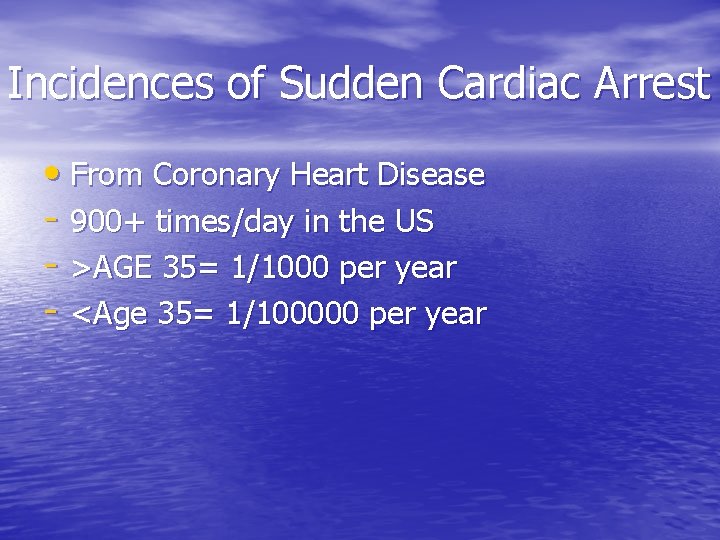 Incidences of Sudden Cardiac Arrest

• From Coronary Heart Disease
- 900+ times/day in the US
- >AGE 35= 1/1000 per year
- <Age 35= 1/100000 per year